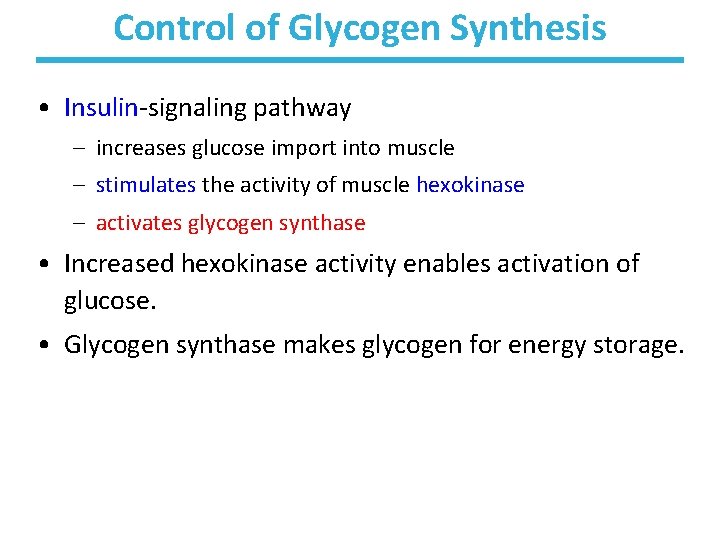 Control of Glycogen Synthesis

• Insulin-signaling pathway
– increases glucose import into muscle
– stimulates the activity of muscle hexokinase
– activates glycogen synthase

• Increased hexokinase activity enables activation of glucose.

• Glycogen synthase makes glycogen for energy storage.